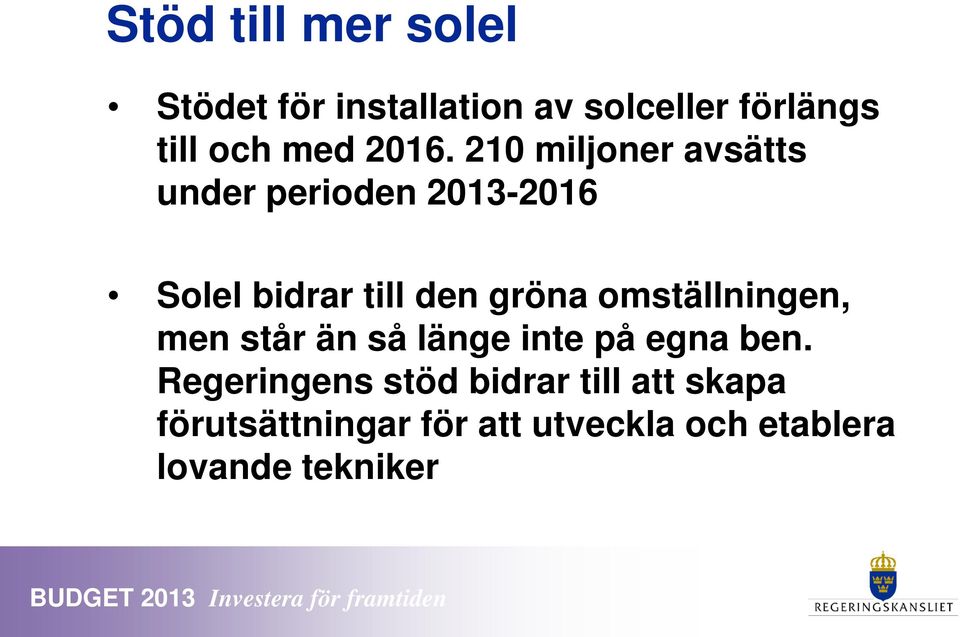 Stöd till mer solel

• Stödet för installation av solceller förlängs till och med 2016. 210 miljoner avsätts under perioden 2013-2016

• Solel bidrar till den gröna omställningen, men står än så länge inte på egna ben. Regeringens stöd bidrar till att skapa förutsättningar för att utveckla och etablera lovande tekniker

BUDGET 2013 Investera för framtiden

REGERINGSKANSLIET